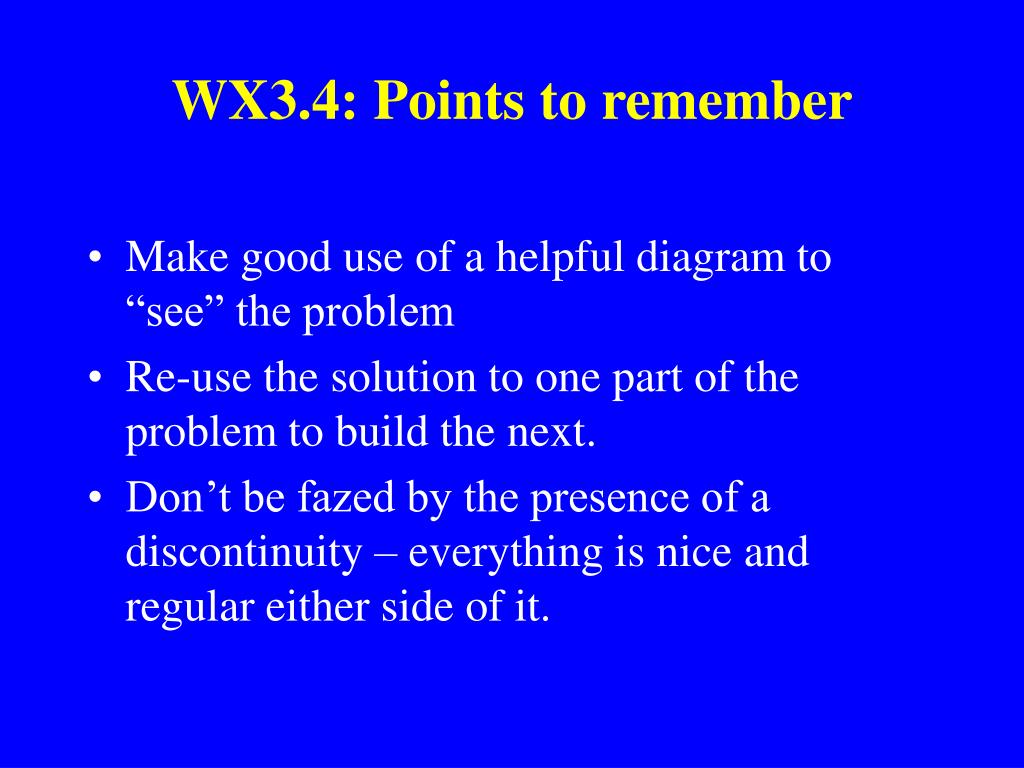 WX3.4: Points to remember

• Make good use of a helpful diagram to “see” the problem
• Re-use the solution to one part of the problem to build the next.
• Don’t be fazed by the presence of a discontinuity – everything is nice and regular either side of it.